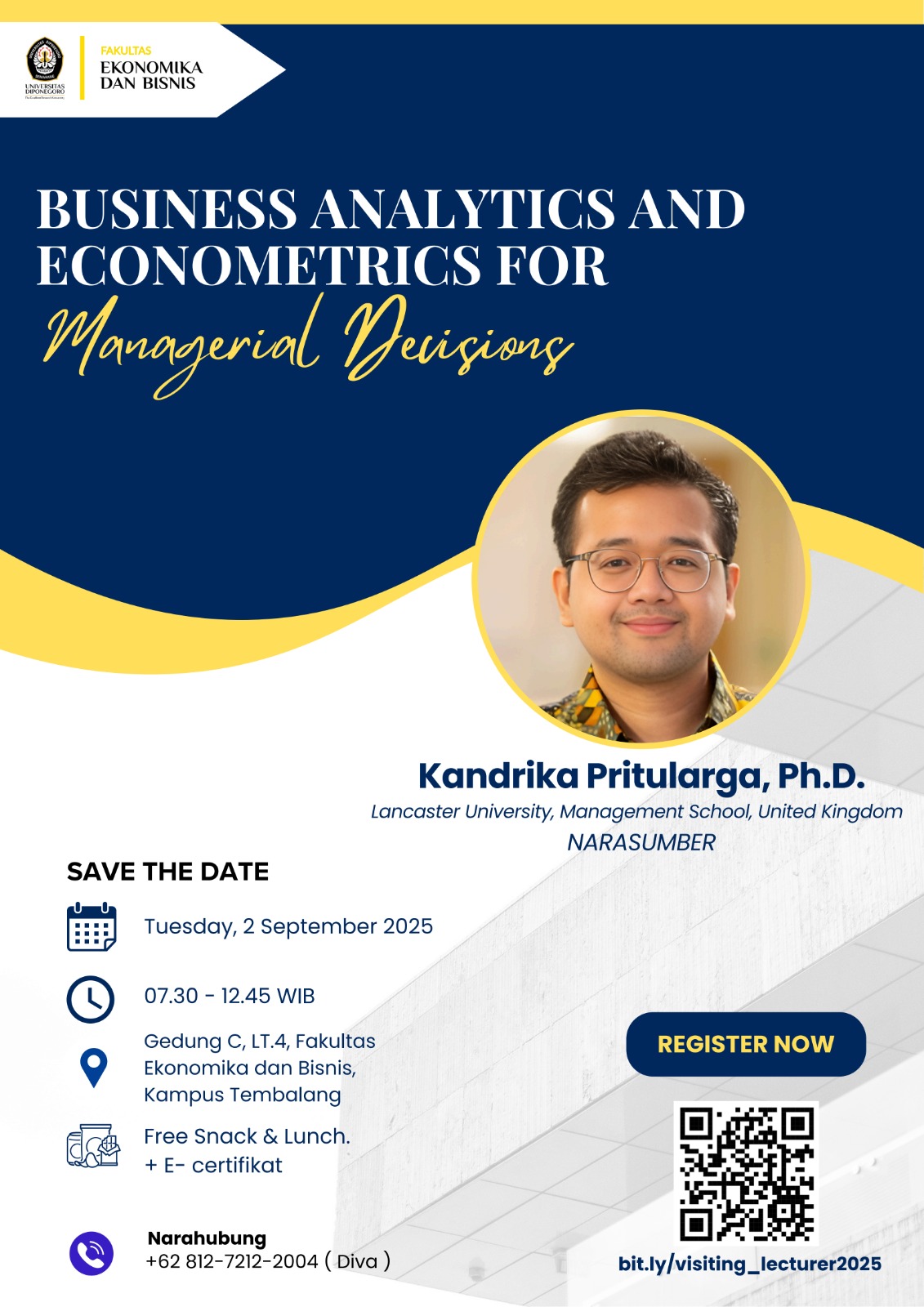 UNIVERSITAS DIPONEGORO

FAKULTAS
EKONOMIKA DAN BISNIS

BUSINESS ANALYTICS AND ECONOMETRICS FOR
Managerial Decisions

Kandrika Pritularga, Ph.D.
Lancaster University, Management School, United Kingdom
NARASUMBER

SAVE THE DATE

Tuesday, 2 September 2025

07.30 - 12.45 WIB

Gedung C, LT.4, Fakultas Ekonomika dan Bisnis, Kampus Tembalang

Free Snack & Lunch.
+ E- certifikat

Narahubung
+62 812-7212-2004 ( Diva )

REGISTER NOW

bit.ly/visiting_lecturer2025